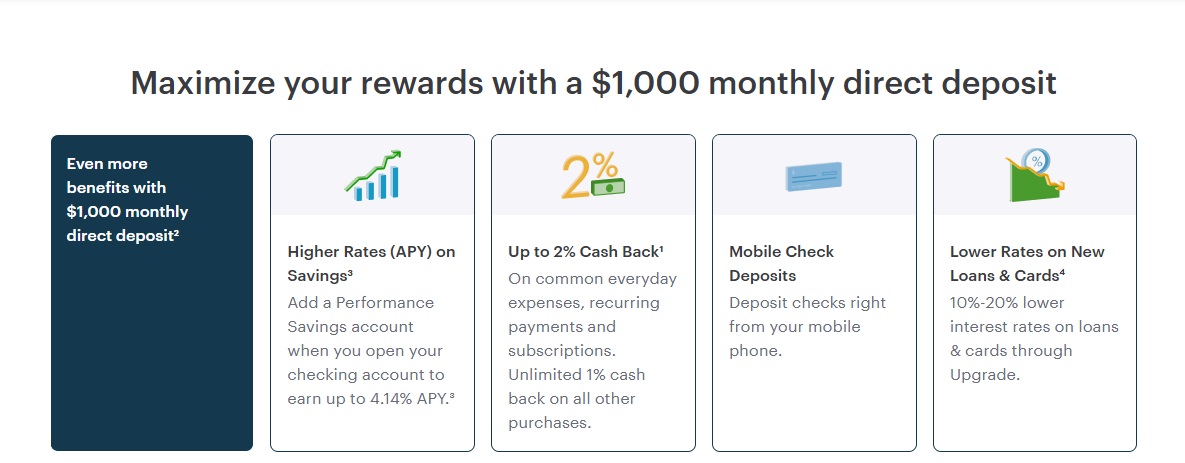 Maximize your rewards with a $1,000 monthly direct deposit

Even more benefits with $1,000 monthly direct deposit²

Higher Rates (APY) on Savings³
Add a Performance Savings account when you open your checking account to earn up to 4.14% APY.³

2%

Up to 2% Cash Back¹
On common everyday expenses, recurring payments and subscriptions. Unlimited 1% cash back on all other purchases.

Mobile Check Deposits
Deposit checks right from your mobile phone.

%

Lower Rates on New Loans & Cards⁴
10%-20% lower interest rates on loans & cards through Upgrade.